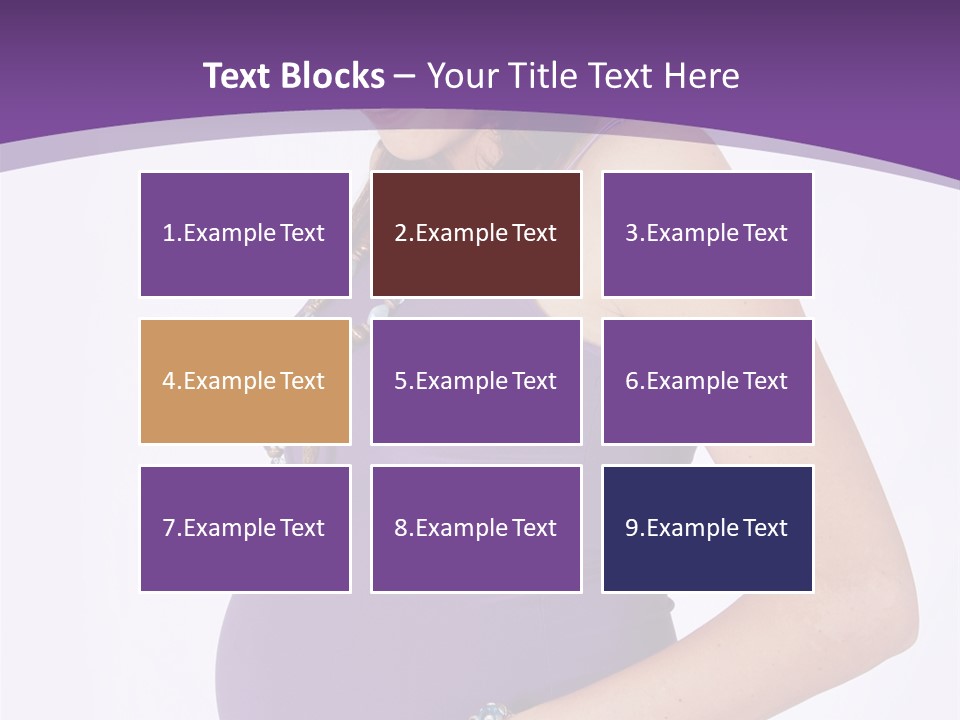 Text Blocks – Your Title Text Here

1.Example Text

2.Example Text

3.Example Text

4.Example Text

5.Example Text

6.Example Text

7.Example Text

8.Example Text

9.Example Text